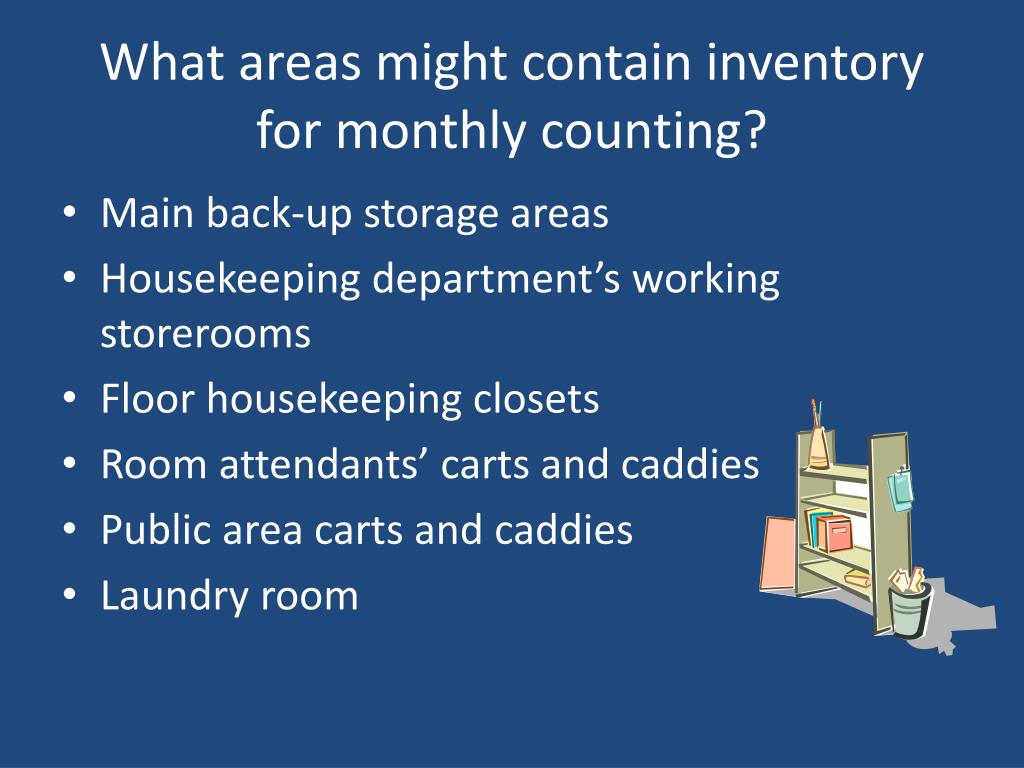 What areas might contain inventory for monthly counting?

• Main back-up storage areas
• Housekeeping department’s working storerooms
• Floor housekeeping closets
• Room attendants’ carts and caddies
• Public area carts and caddies
• Laundry room